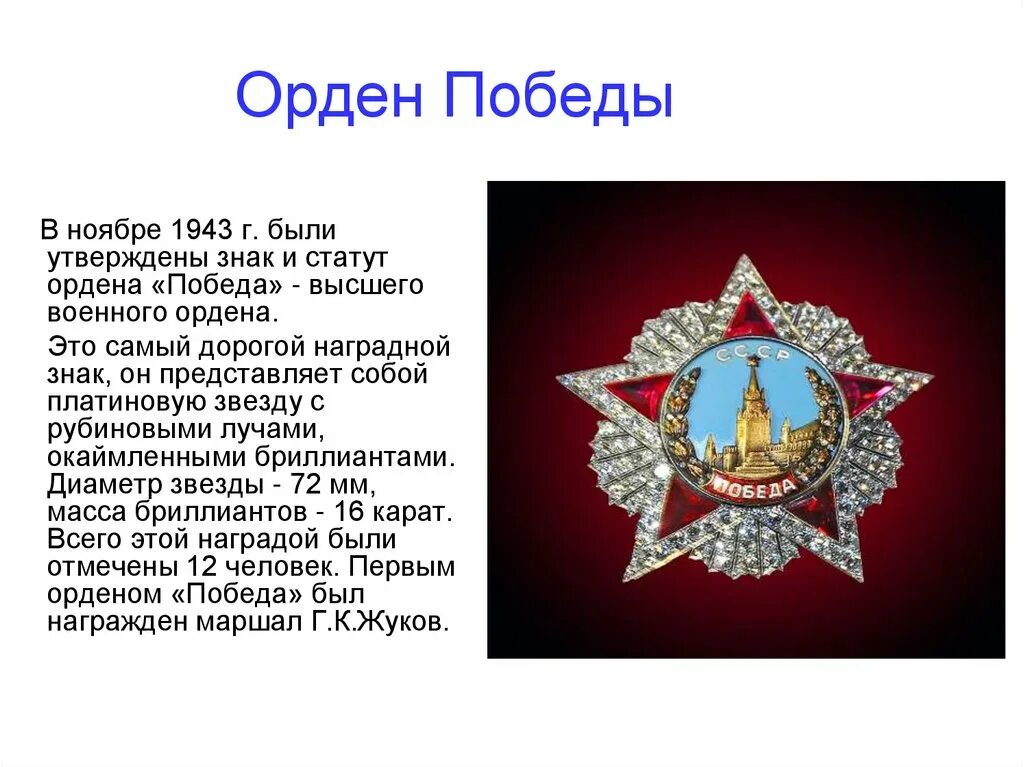 Орден Победы

В ноябре 1943 г. были утверждены знак и статут ордена «Победа» - высшего военного ордена.

Это самый дорогой наградной знак, он представляет собой платиновую звезду с рубиновыми лучами, окаймленными бриллиантами. Диаметр звезды - 72 мм, масса бриллиантов - 16 карат. Всего этой наградой были отмечены 12 человек. Первым орденом «Победа» был награжден маршал Г.К.Жуков.

СССР

ПОБЕДА